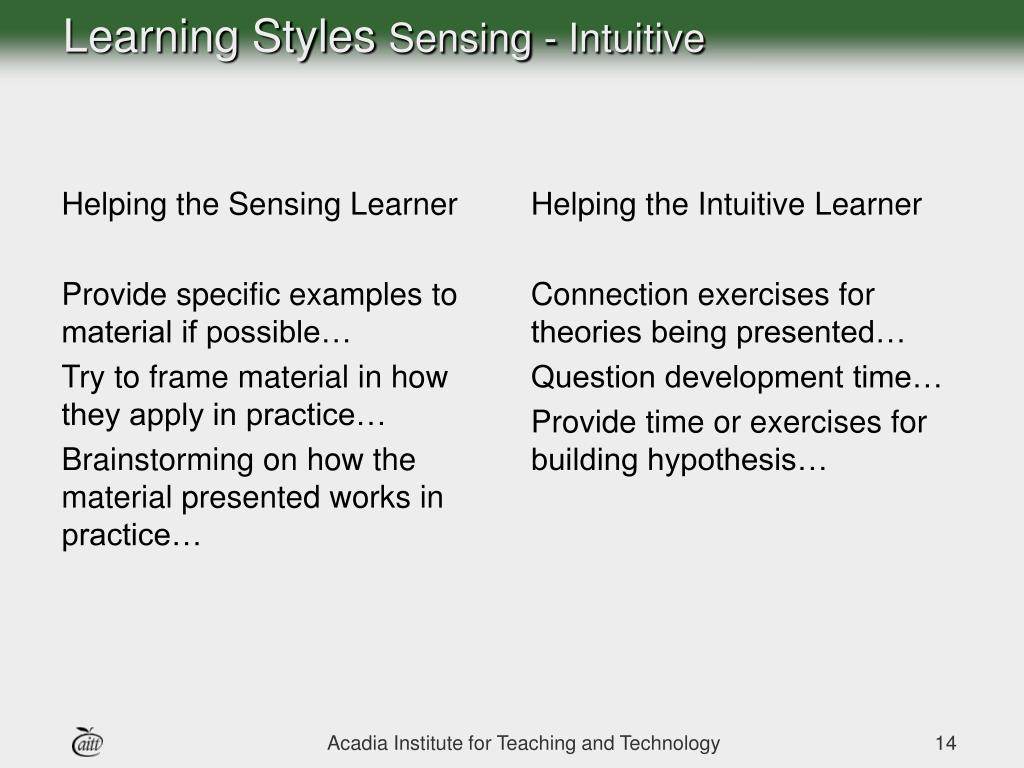 Learning Styles Sensing - Intuitive

Helping the Sensing Learner

Provide specific examples to material if possible…

Try to frame material in how they apply in practice…

Brainstorming on how the material presented works in practice…

Helping the Intuitive Learner

Connection exercises for theories being presented…

Question development time…

Provide time or exercises for building hypothesis…

aitt

Acadia Institute for Teaching and Technology

14